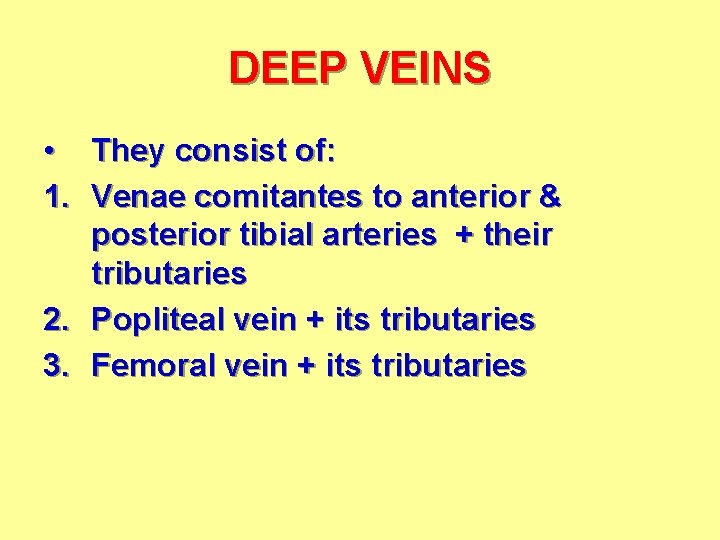 DEEP VEINS

• They consist of:
1. Venae comitantes to anterior & posterior tibial arteries + their tributaries
2. Popliteal vein + its tributaries
3. Femoral vein + its tributaries